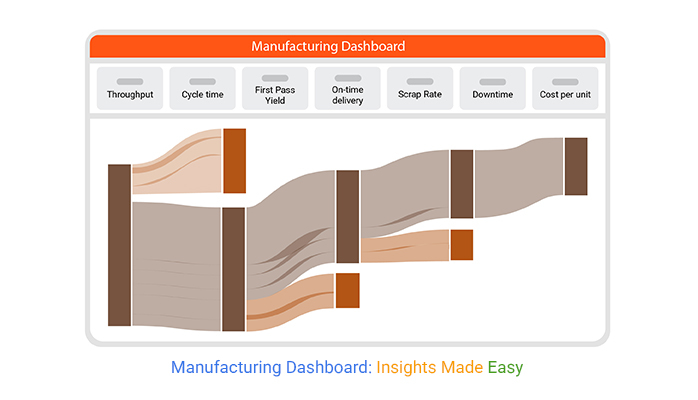 Manufacturing Dashboard

Throughput

Cycle time

First Pass Yield

On-time delivery

Scrap Rate

Downtime

Cost per unit

Manufacturing Dashboard: Insights Made Easy